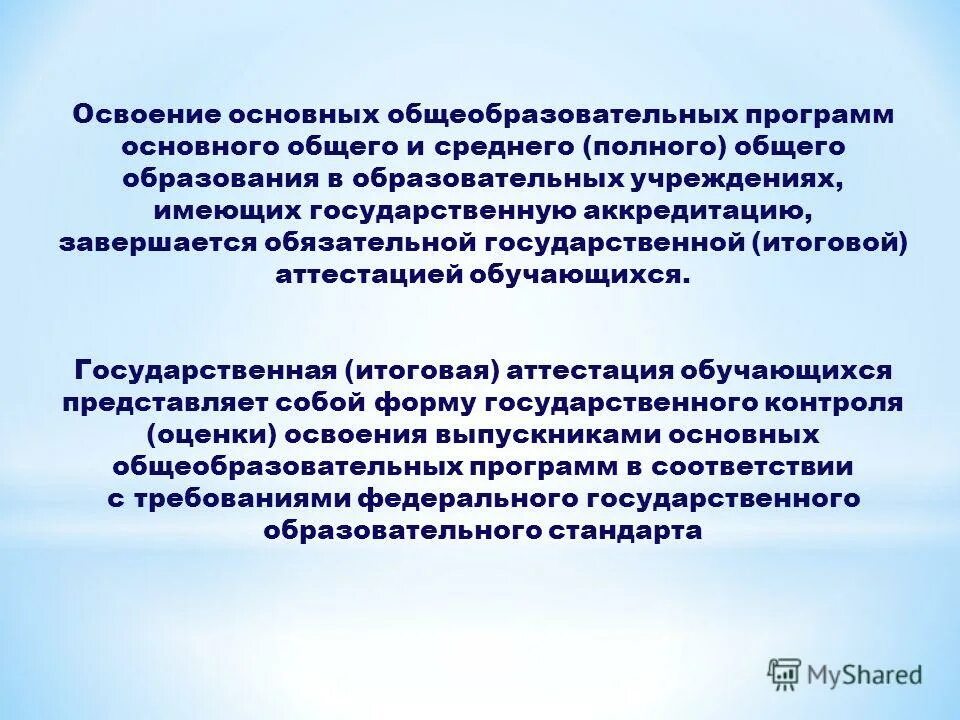 Освоение основных общеобразовательных программ основного общего и среднего (полного) общего образования в образовательных учреждениях, имеющих государственную аккредитацию, завершается обязательной государственной (итоговой) аттестацией обучающихся.

Государственная (итоговая) аттестация обучающихся представляет собой форму государственного контроля (оценки) освоения выпускниками основных общеобразовательных программ в соответствии с требованиями федерального государственного образовательного стандарта

MyShared